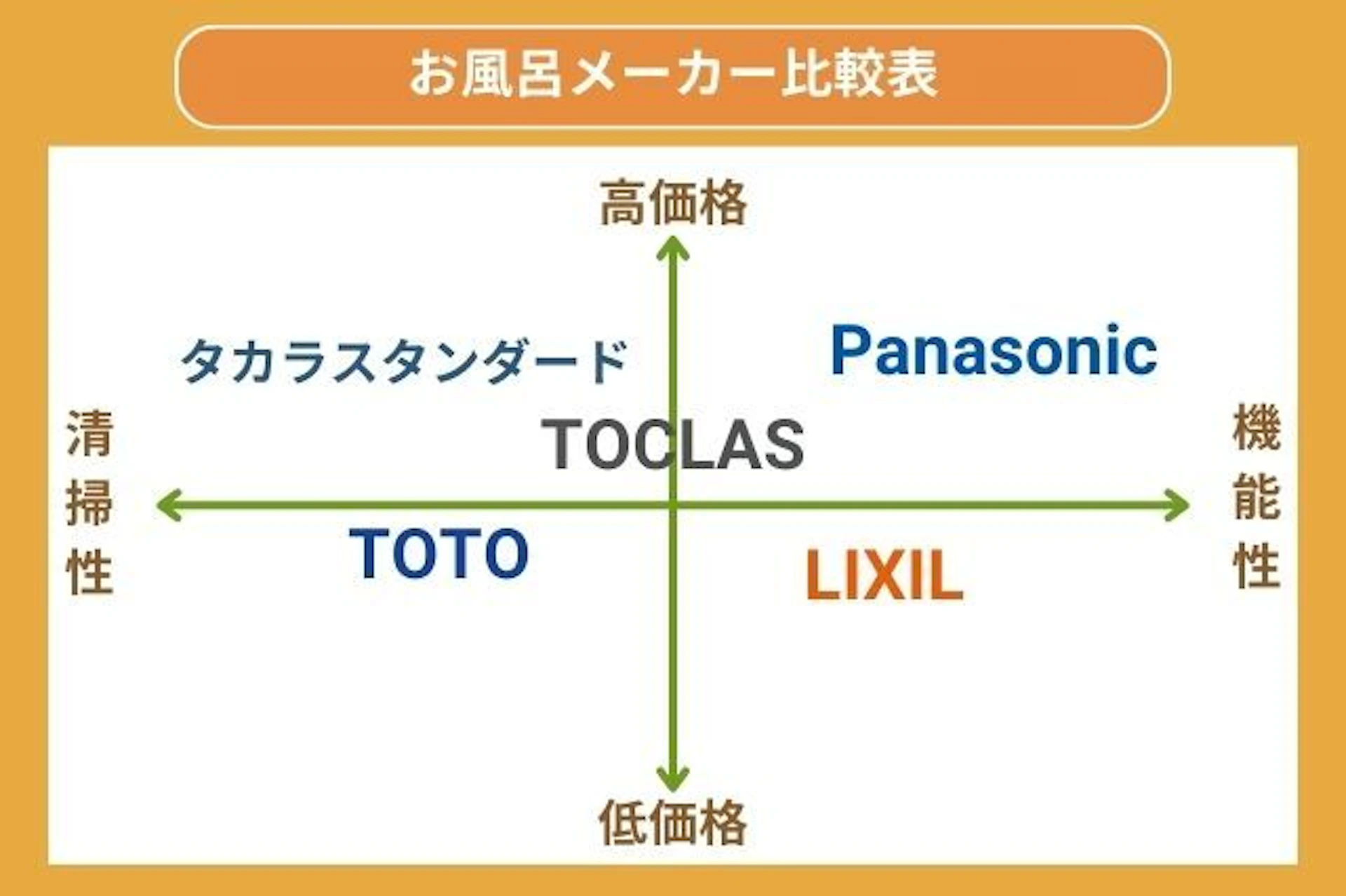 お風呂メーカー比較表

高価格

タカラスタンダード

Panasonic

清掃性

TOCLAS

機能性

TOTO

LIXIL

低価格